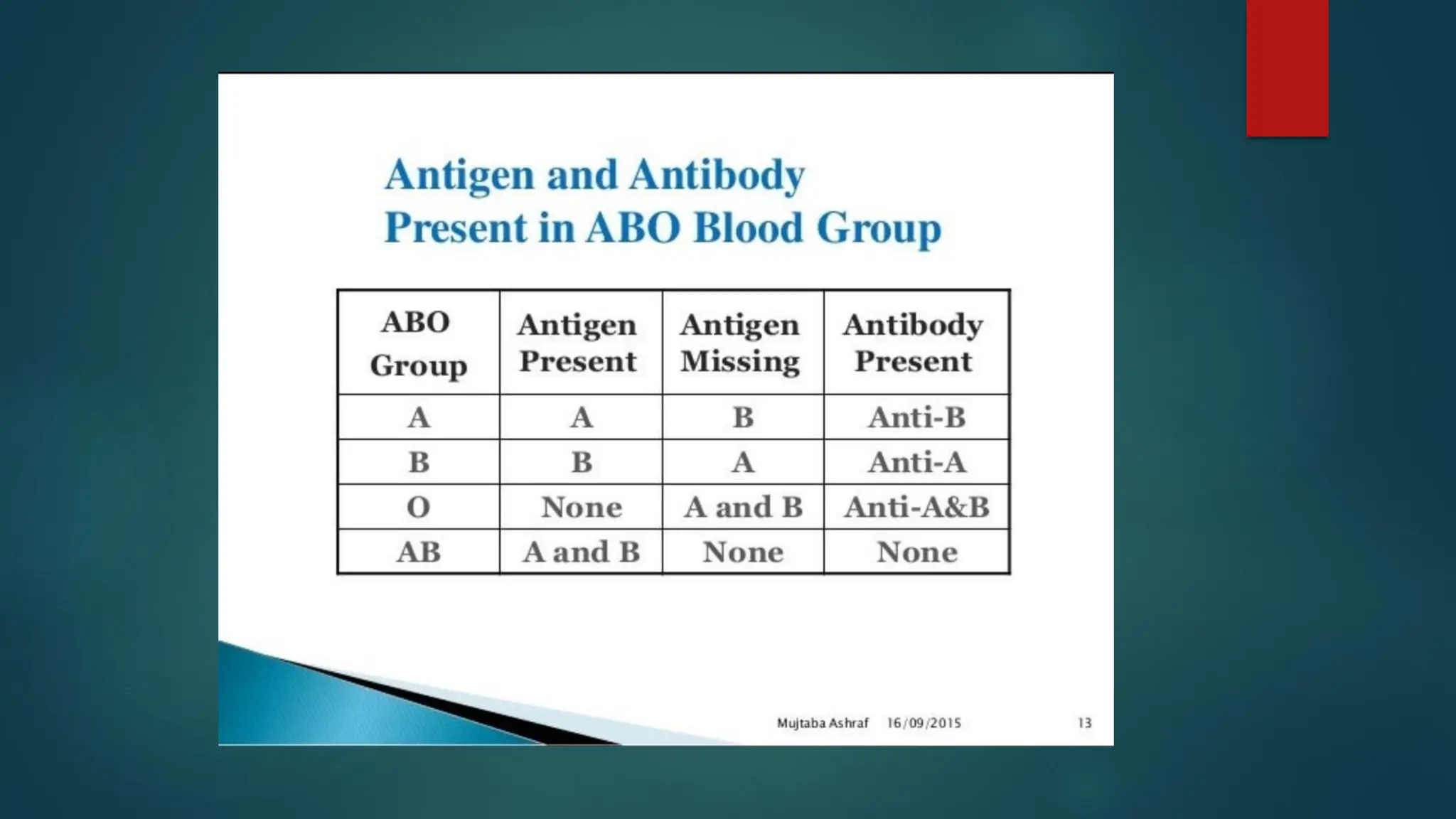 Antigen and Antibody Present in ABO Blood Group

| ABO Group | Antigen Present | Antigen Missing | Antibody Present |
|---|---|---|---|
| A | A | B | Anti-B |
| B | B | A | Anti-A |
| O | None | A and B | Anti-A&B |
| AB | A and B | None | None |

Mujtaba Ashraf 16/09/2015 13